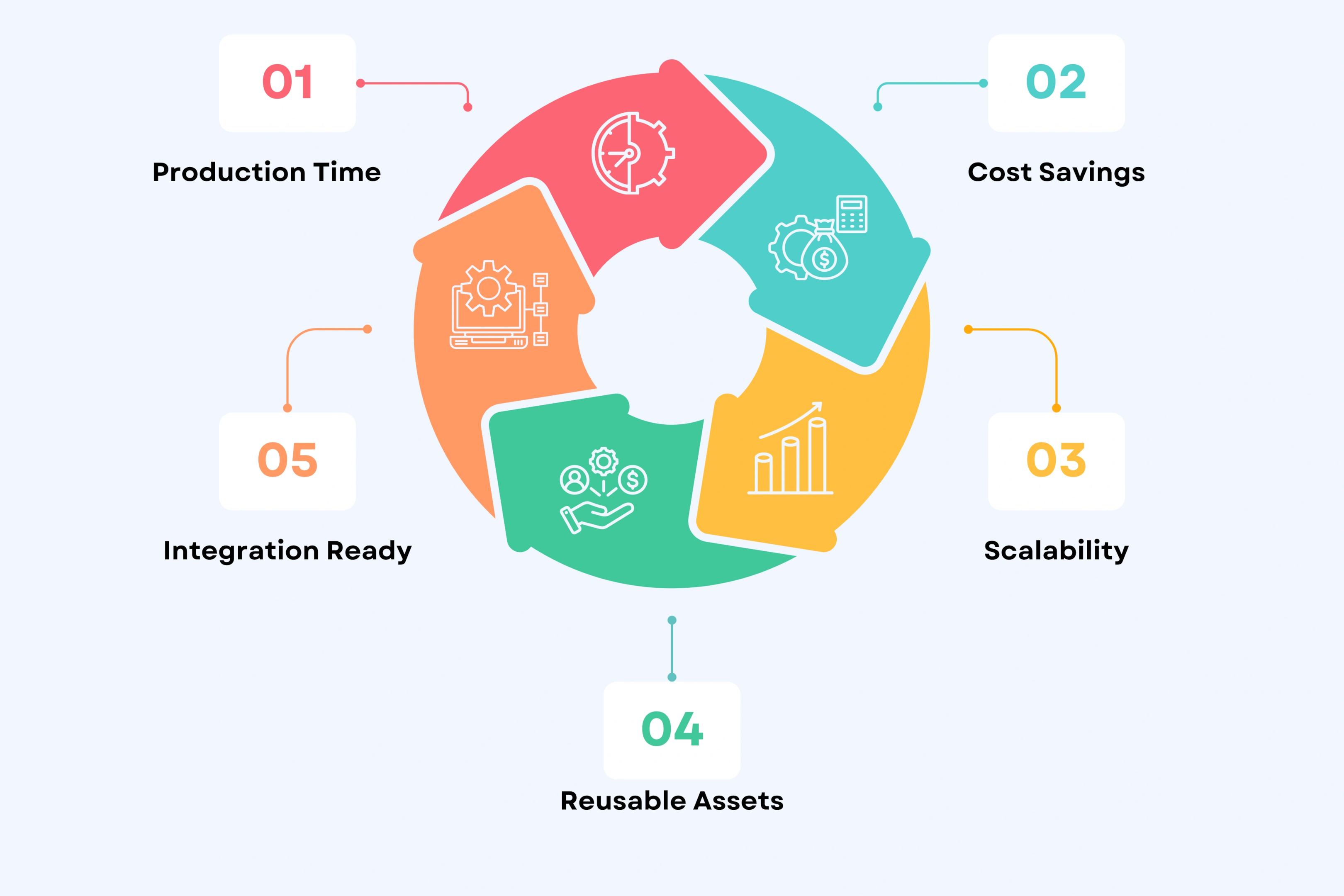 01
Production Time

02
Cost Savings

03
Scalability

04
Reusable Assets

05
Integration Ready